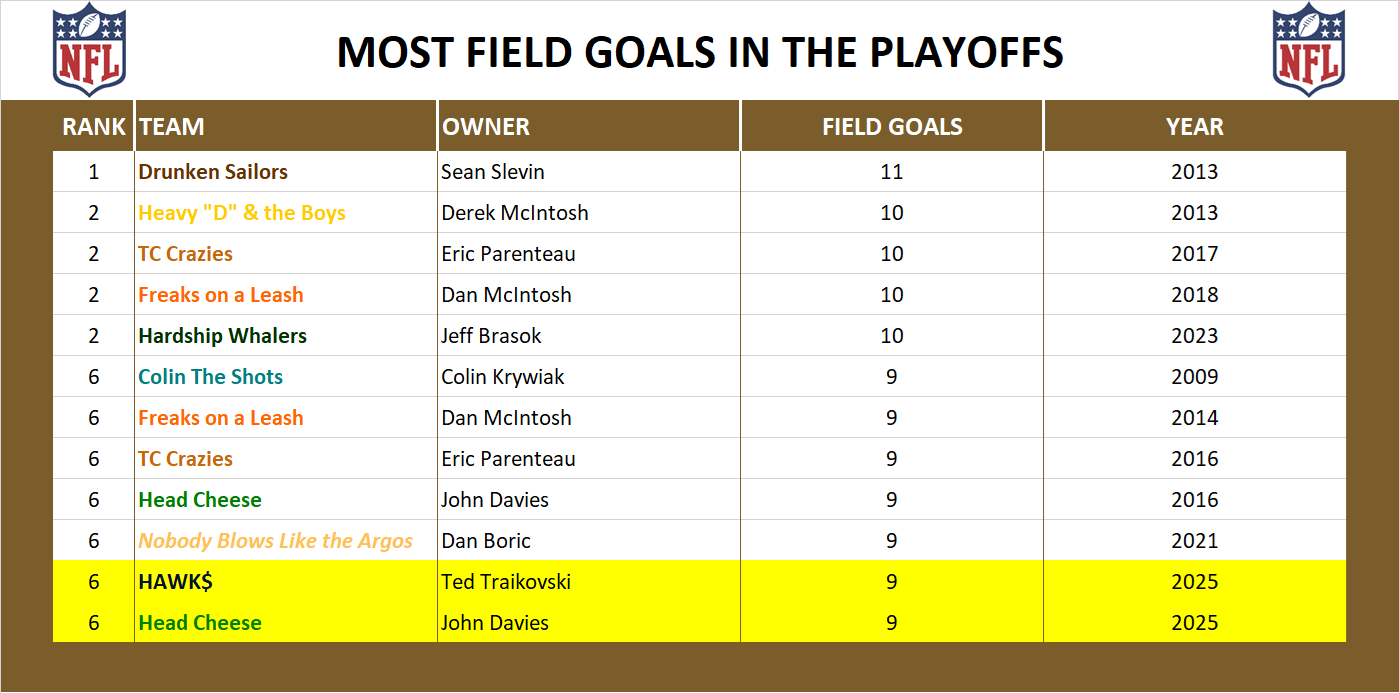 NFL

MOST FIELD GOALS IN THE PLAYOFFS

NFL

| RANK | TEAM | OWNER | FIELD GOALS | YEAR |
|---|---|---|---|---|
| 1 | Drunken Sailors | Sean Slevin | 11 | 2013 |
| 2 | Heavy "D" & the Boys | Derek McIntosh | 10 | 2013 |
| 2 | TC Crazies | Eric Parenteau | 10 | 2017 |
| 2 | Freaks on a Leash | Dan McIntosh | 10 | 2018 |
| 2 | Hardship Whalers | Jeff Brasok | 10 | 2023 |
| 6 | Colin The Shots | Colin Krywiak | 9 | 2009 |
| 6 | Freaks on a Leash | Dan McIntosh | 9 | 2014 |
| 6 | TC Crazies | Eric Parenteau | 9 | 2016 |
| 6 | Head Cheese | John Davies | 9 | 2016 |
| 6 | Nobody Blows Like the Argos | Dan Boric | 9 | 2021 |
| 6 | HAWK$ | Ted Traikovski | 9 | 2025 |
| 6 | Head Cheese | John Davies | 9 | 2025 |